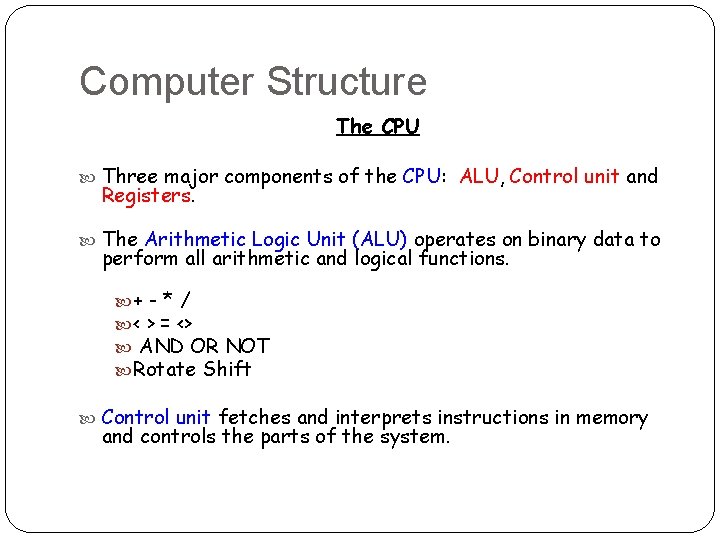 Computer Structure

The CPU

Three major components of the CPU: ALU, Control unit and Registers.

The Arithmetic Logic Unit (ALU) operates on binary data to perform all arithmetic and logical functions.

+ - * /
< > = <>
AND OR NOT
Rotate Shift

Control unit fetches and interprets instructions in memory and controls the parts of the system.